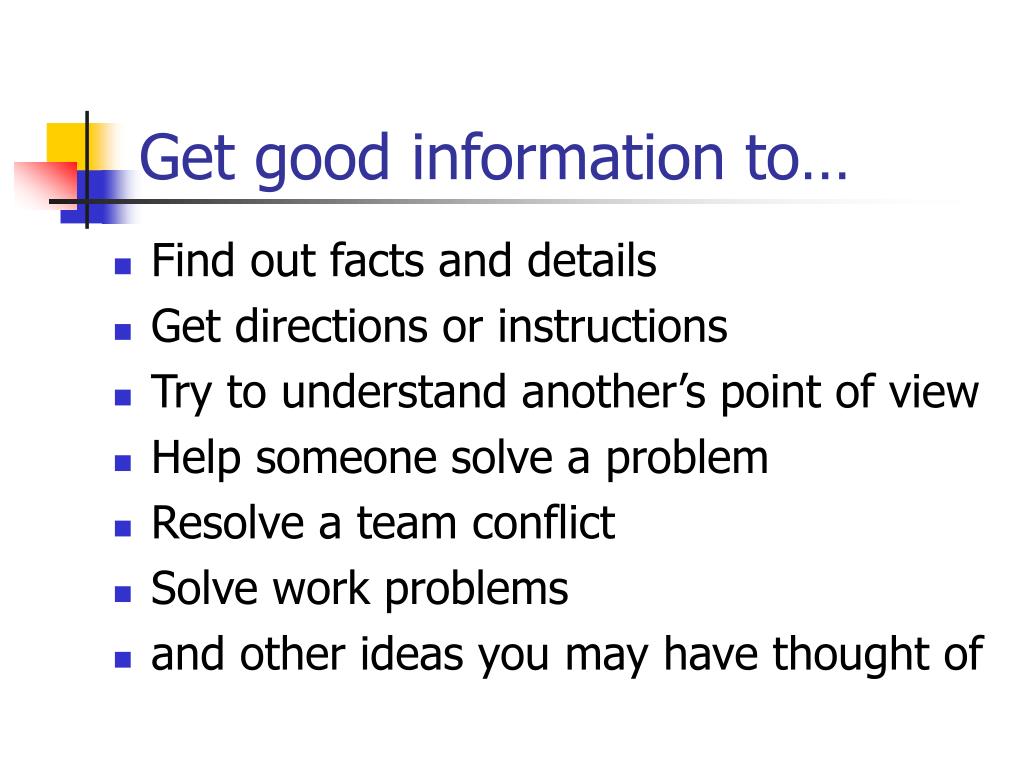 Get good information to…

- Find out facts and details
- Get directions or instructions
- Try to understand another’s point of view
- Help someone solve a problem
- Resolve a team conflict
- Solve work problems
- and other ideas you may have thought of